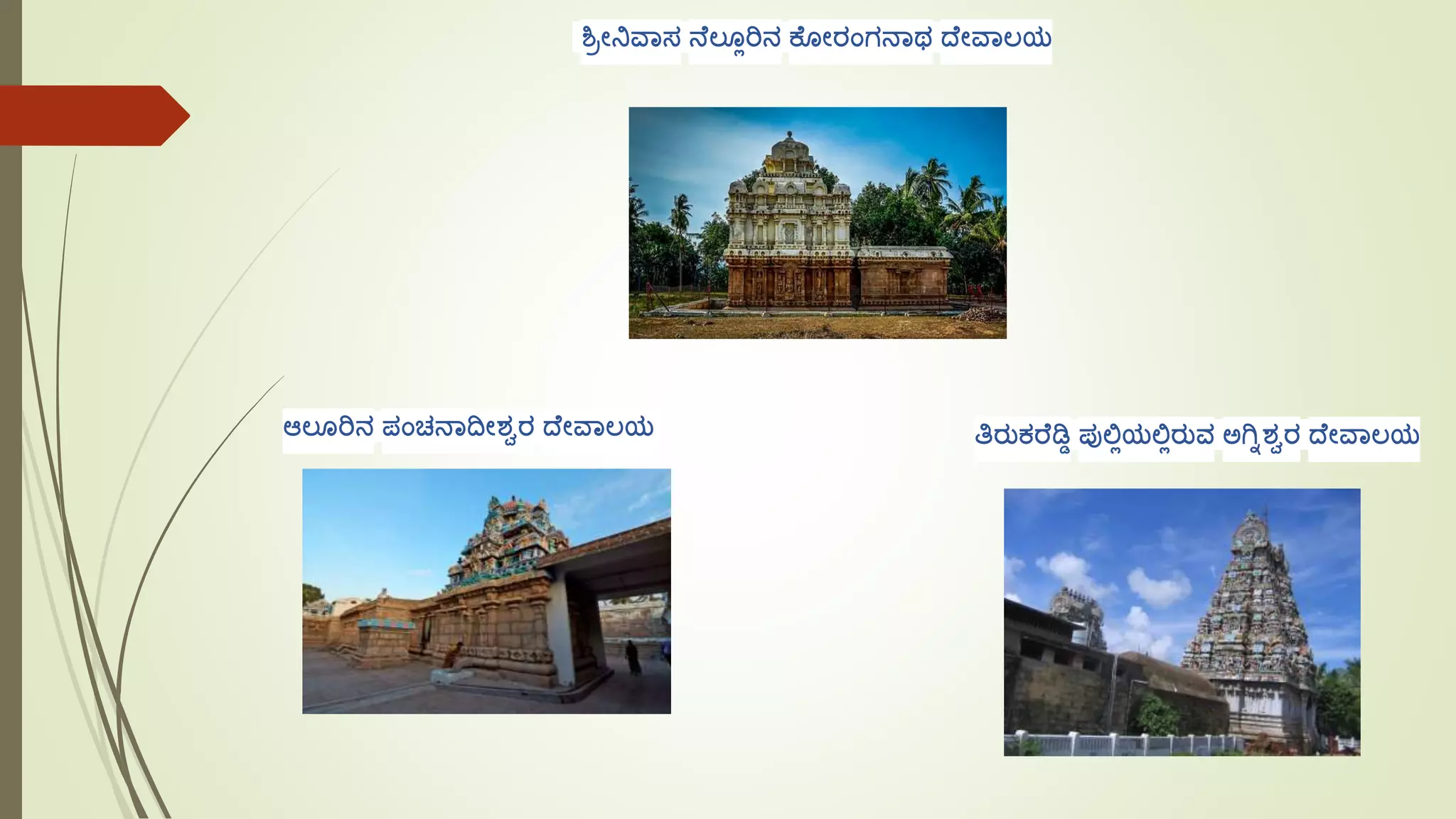 ಶ್ರೀನಿವಾಸ ನೆಲ್ಲೂರಿನ ಕೋರಂಗನಾಥ ದೇವಾಲಯ

ಆಲೂರಿನ ಪಂಚನಾದೀಶ್ವರ ದೇವಾಲಯ

ತಿರುಕರೆಡ್ಡಿ ಪುಲ್ಲಿಯಲ್ಲಿರುವ ಅಗ್ನಿಶ್ವರ ದೇವಾಲಯ